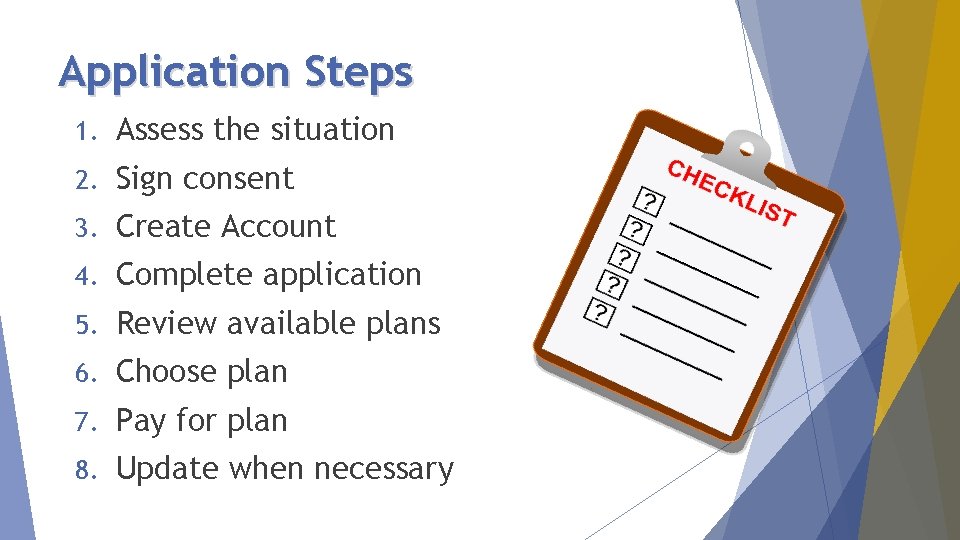 Application Steps

1. Assess the situation
2. Sign consent
3. Create Account
4. Complete application
5. Review available plans
6. Choose plan
7. Pay for plan
8. Update when necessary

CHECKLIST
?
?
?
?
?